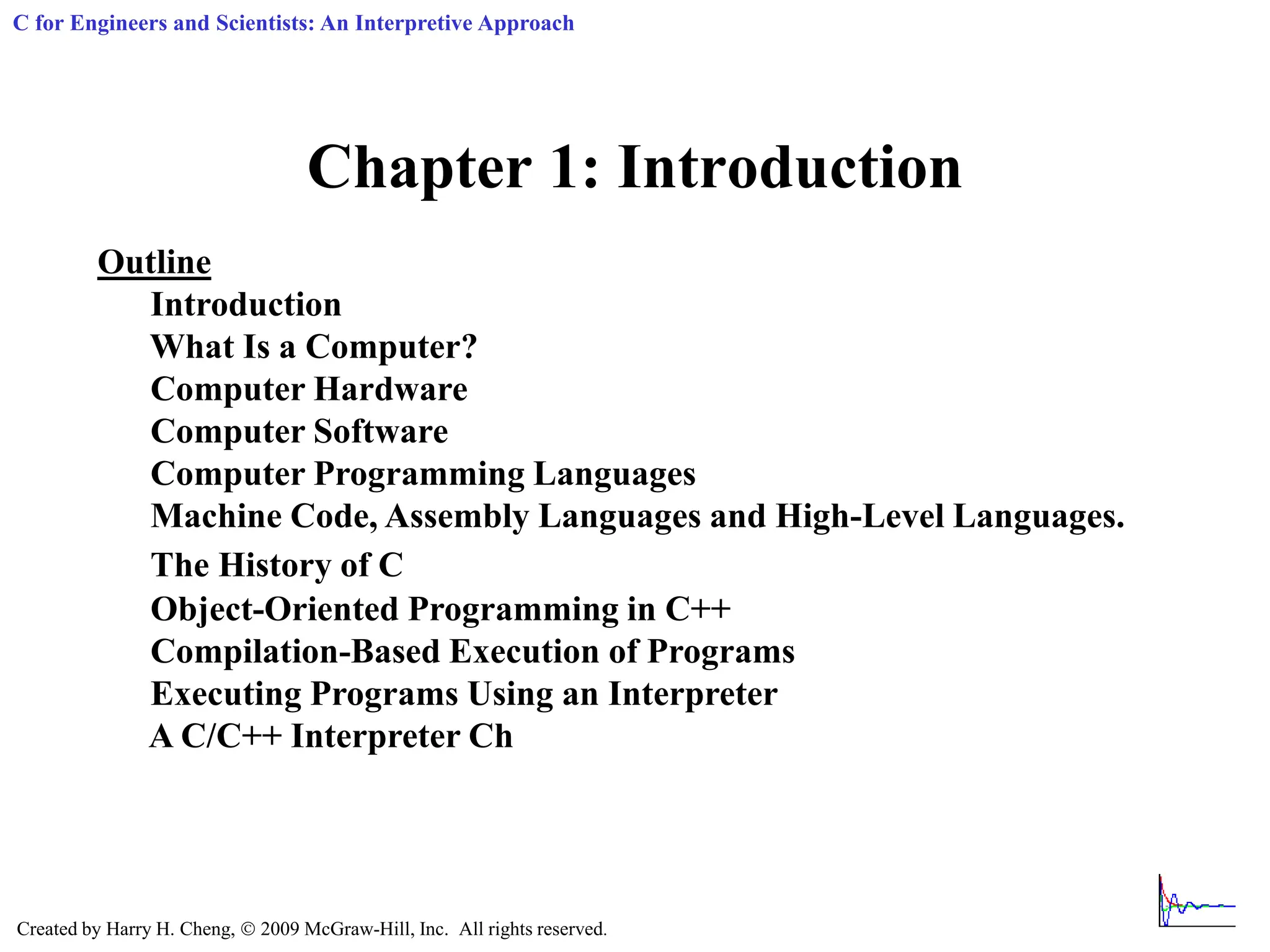 C for Engineers and Scientists: An Interpretive Approach

Chapter 1: Introduction

Outline
Introduction
What Is a Computer?
Computer Hardware
Computer Software
Computer Programming Languages
Machine Code, Assembly Languages and High-Level Languages.
The History of C
Object-Oriented Programming in C++
Compilation-Based Execution of Programs
Executing Programs Using an Interpreter
A C/C++ Interpreter Ch

Created by Harry H. Cheng, © 2009 McGraw-Hill, Inc. All rights reserved.